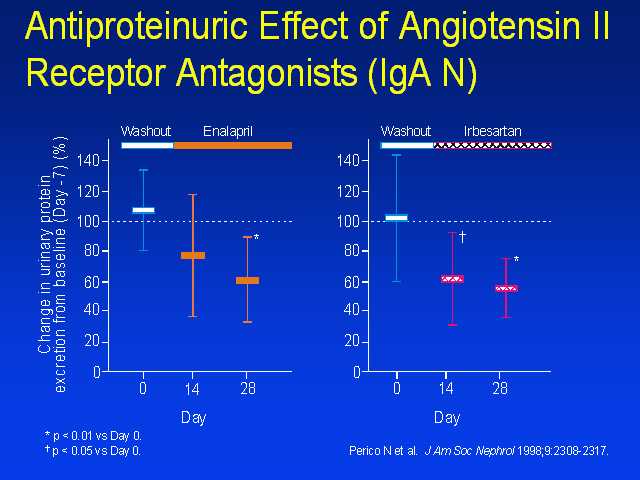 Antiproteinuric Effect of Angiotensin II Receptor Antagonists (IgA N)

Washout Enalapril

Change in urinary protein excretion from baseline (Day -7) (%)

140
120
100
80
60
40
20
0

*

0 14 28

Day

Washout Irbesartan

140
120
100
80
60
40
20
0

†

*

0 14 28

Day

* p < 0.01 vs Day 0.
† p < 0.05 vs Day 0.

Perico N et al. J Am Soc Nephrol 1998;9:2308-2317.